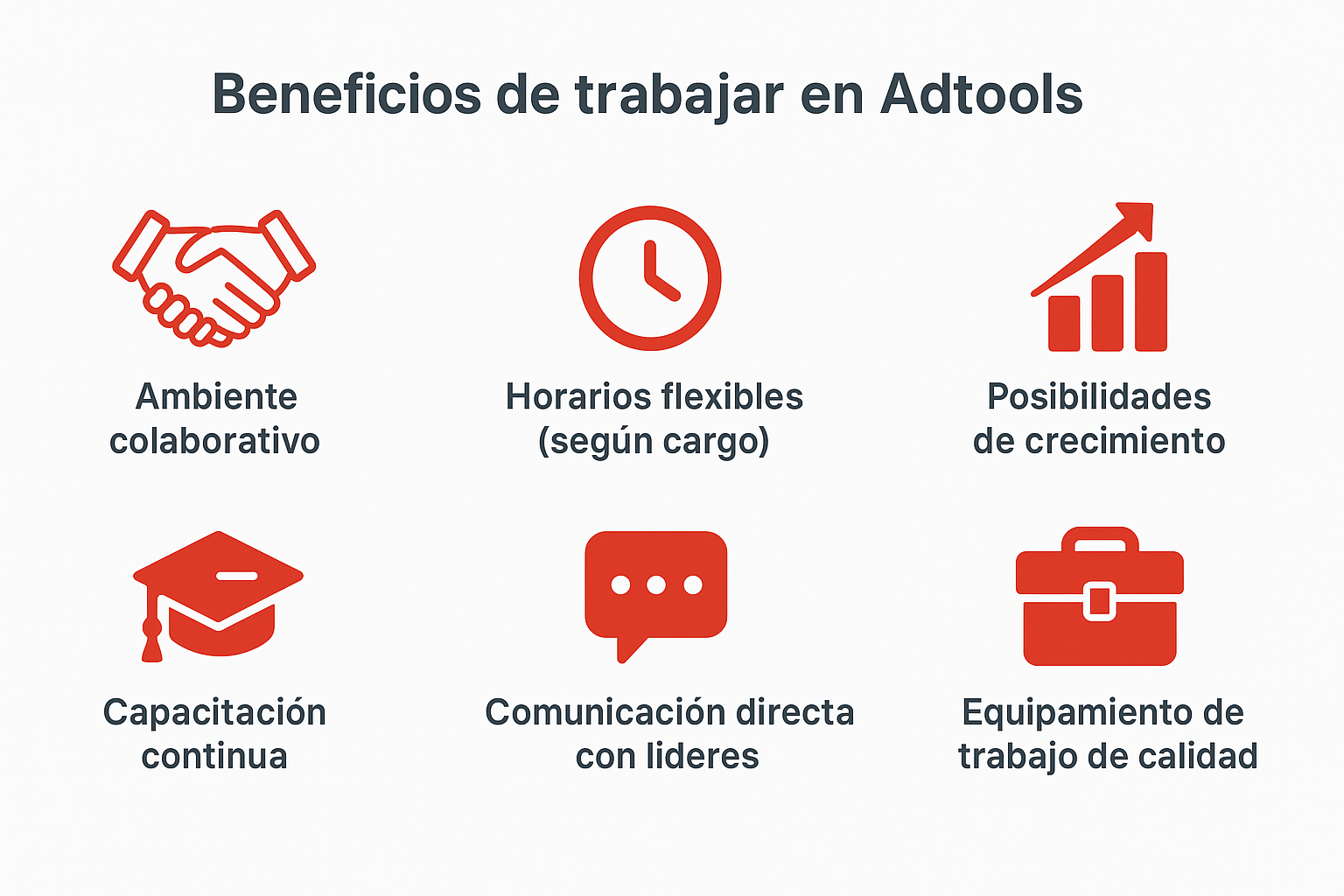 Beneficios de trabajar en Adtools

Ambiente colaborativo

Horarios flexibles (según cargo)

Posibilidades de crecimiento

Capacitación continua

Comunicación directa con lideres

Equipamiento de trabajo de calidad